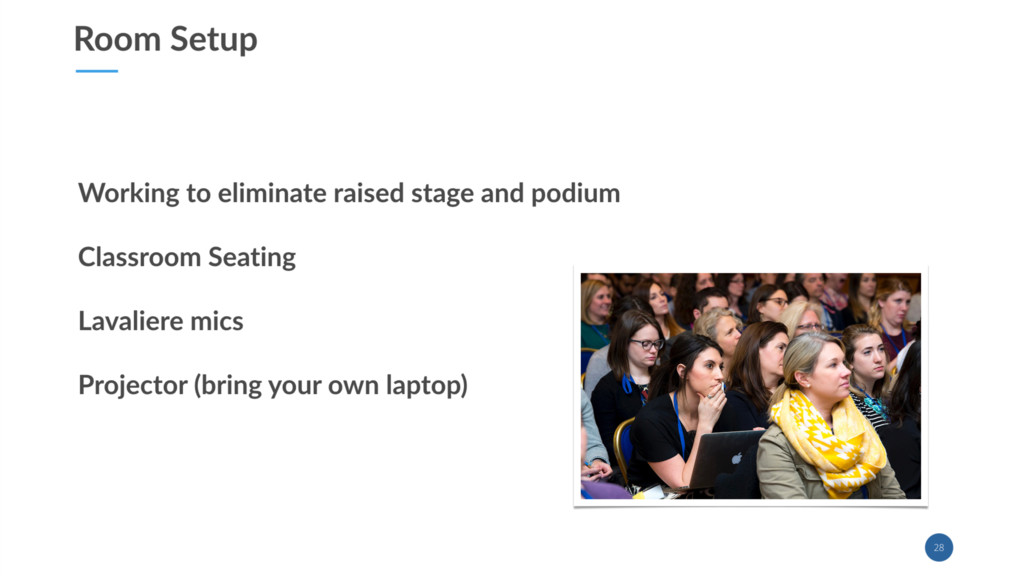 Room Setup

Working to eliminate raised stage and podium

Classroom Seating

Lavaliere mics

Projector (bring your own laptop)

28